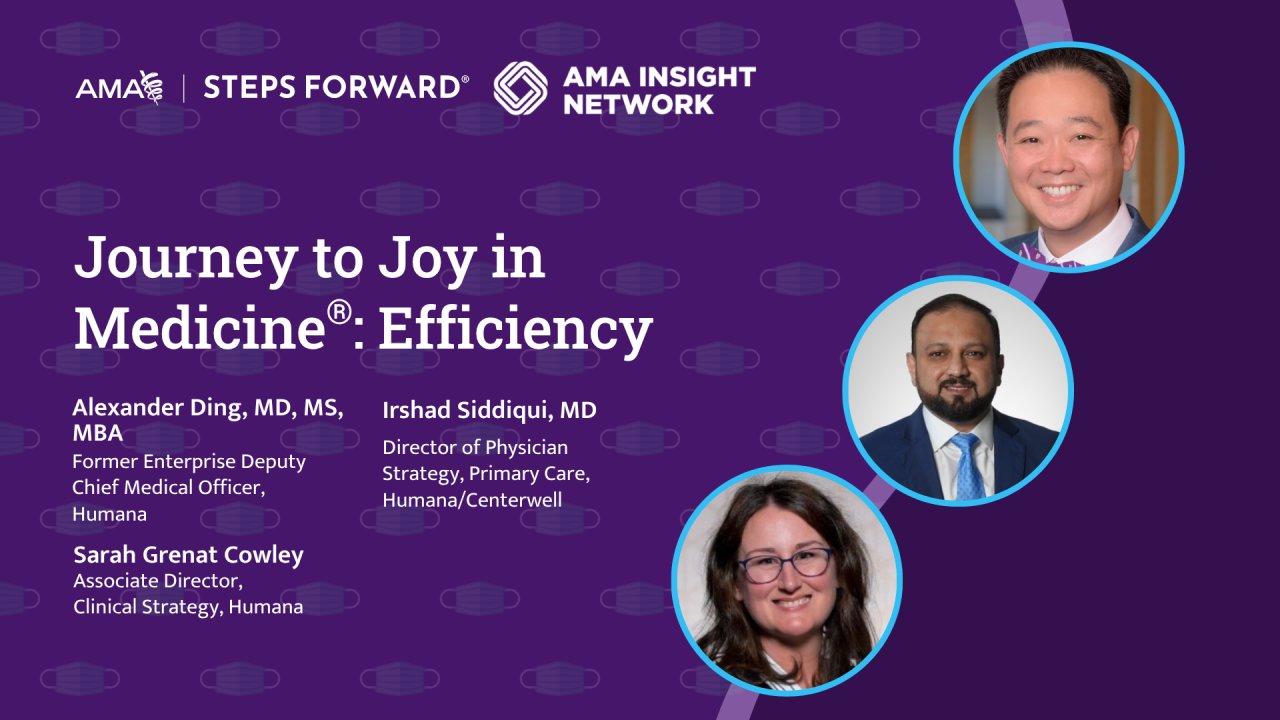 AMA | STEPS FORWARD®

AMA INSIGHT NETWORK

Journey to Joy in Medicine®: Efficiency

Alexander Ding, MD, MS, MBA
Former Enterprise Deputy Chief Medical Officer, Humana

Sarah Grenat Cowley
Associate Director, Clinical Strategy, Humana

Irshad Siddiqui, MD
Director of Physician Strategy, Primary Care, Humana/Centerwell